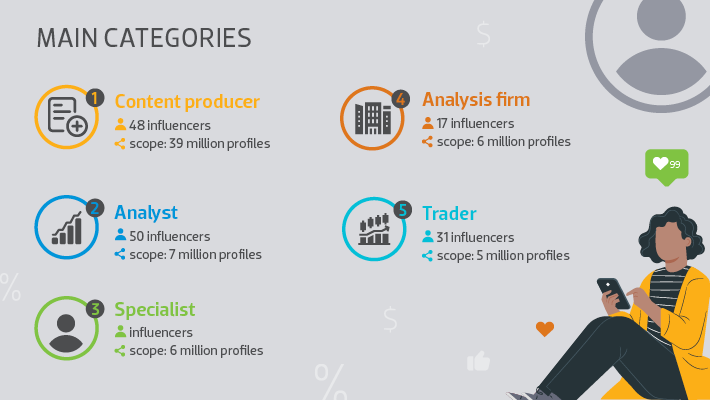 MAIN CATEGORIES

1 Content producer
48 influencers
scope: 39 million profiles

2 Analyst
50 influencers
scope: 7 million profiles

3 Specialist
influencers
scope: 6 million profiles

4 Analysis firm
17 influencers
scope: 6 million profiles

5 Trader
31 influencers
scope: 5 million profiles

99

$

$

%

%